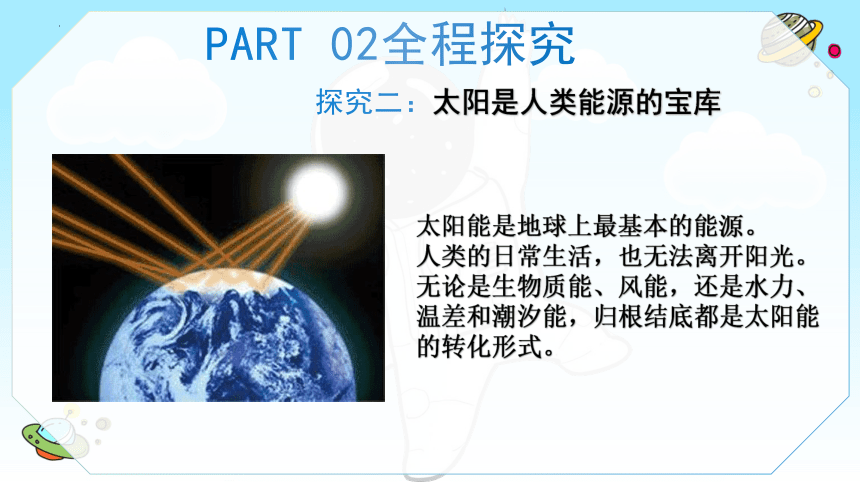 PART 02全程探究

探究二：太阳是人类能源的宝库

太阳能是地球上最基本的能源。
人类的日常生活，也无法离开阳光。
无论是生物质能、风能，还是水力、温差和潮汐能，归根结底都是太阳能的转化形式。